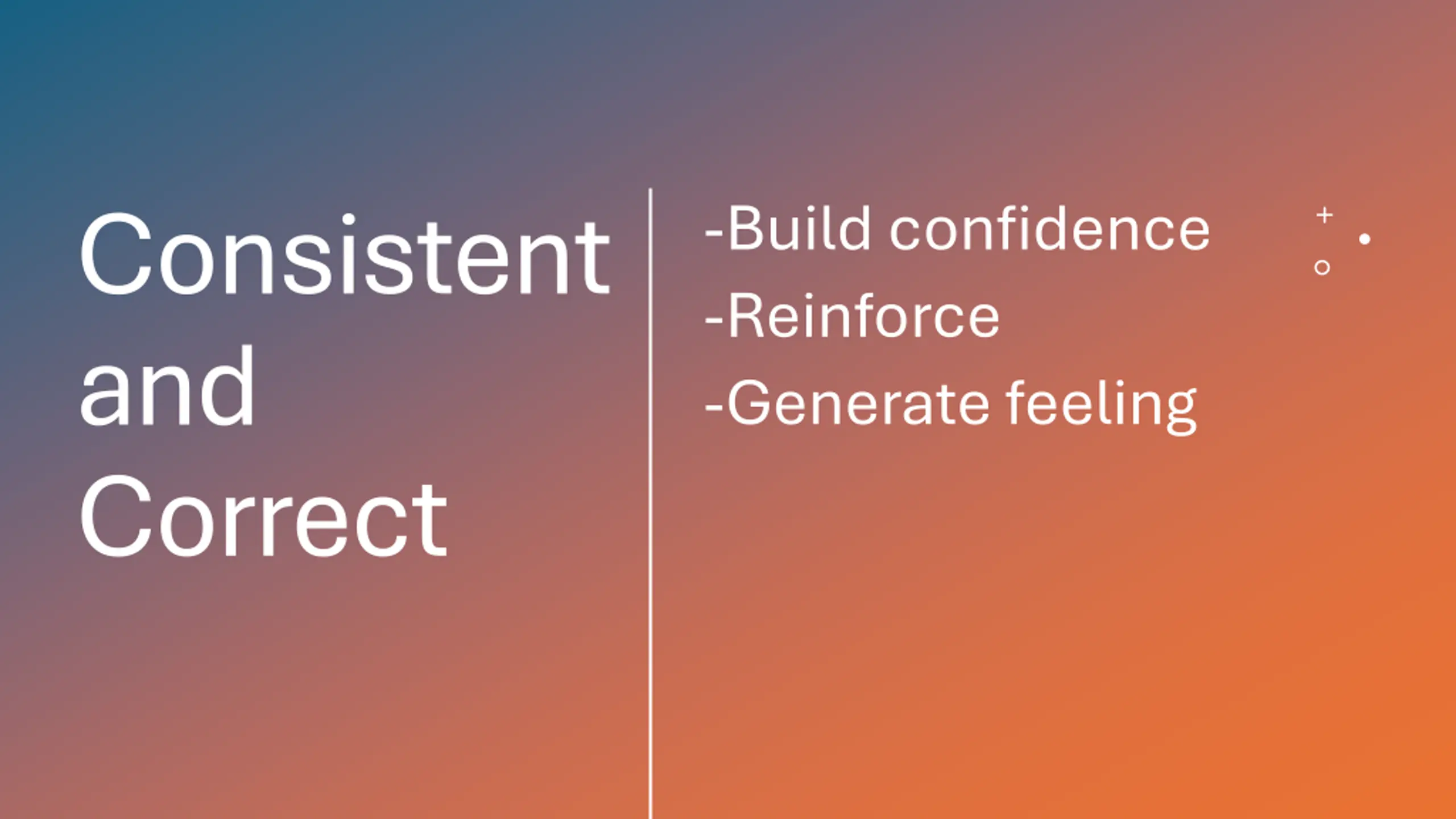 Consistent and Correct

-Build confidence
-Reinforce
-Generate feeling